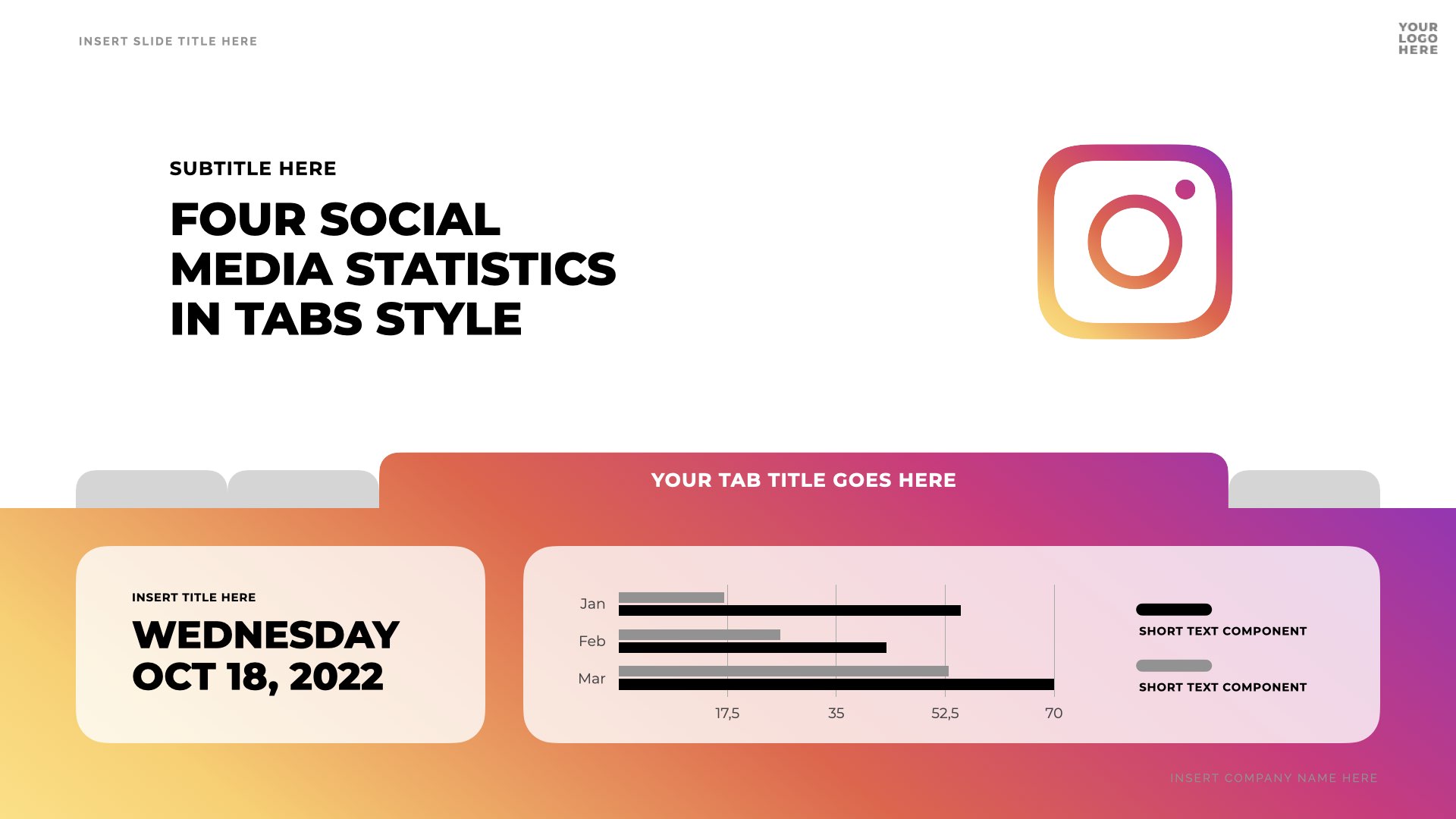 INSERT SLIDE TITLE HERE

YOUR LOGO HERE

SUBTITLE HERE

FOUR SOCIAL MEDIA STATISTICS IN TABS STYLE

YOUR TAB TITLE GOES HERE

INSERT TITLE HERE

WEDNESDAY OCT 18, 2022

Jan
Feb
Mar
17,5
35
52,5
70

SHORT TEXT COMPONENT

SHORT TEXT COMPONENT

INSERT COMPANY NAME HERE